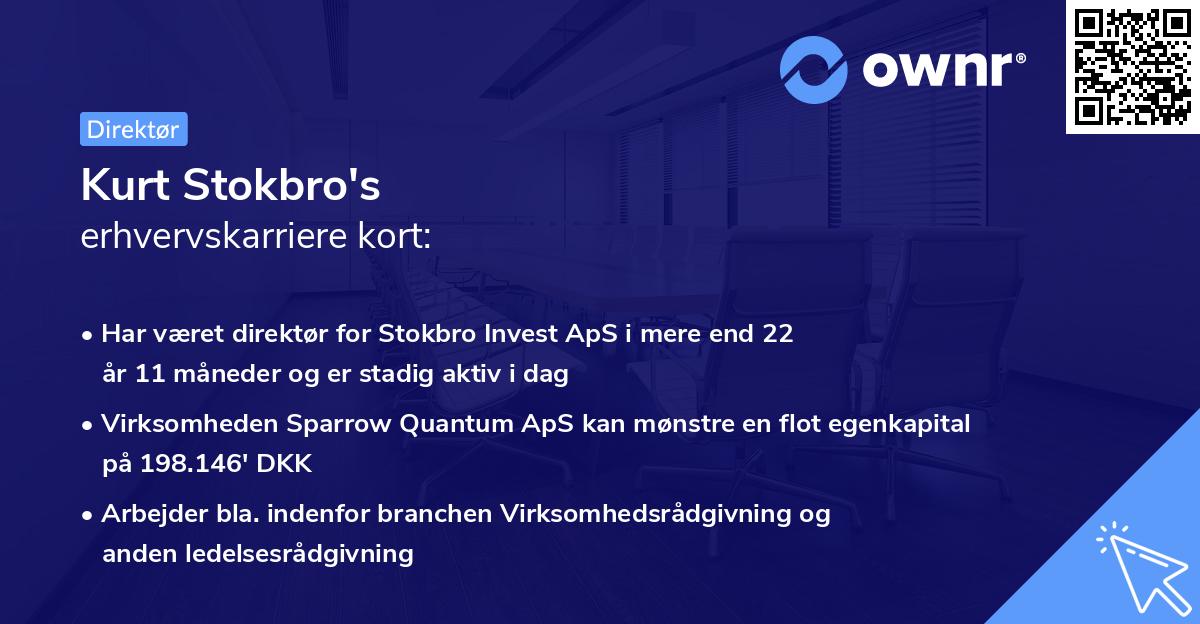 ownr®

Direktør

Kurt Stokbro's
erhvervskarriere kort:

• Har været direktør for Stokbro Invest ApS i mere end 22 år 11 måneder og er stadig aktiv i dag
• Virksomheden Sparrow Quantum ApS kan mønstre en flot egenkapital på 198.146' DKK
• Arbejder bla. indenfor branchen Virksomhedsrådgivning og anden ledelsesrådgivning